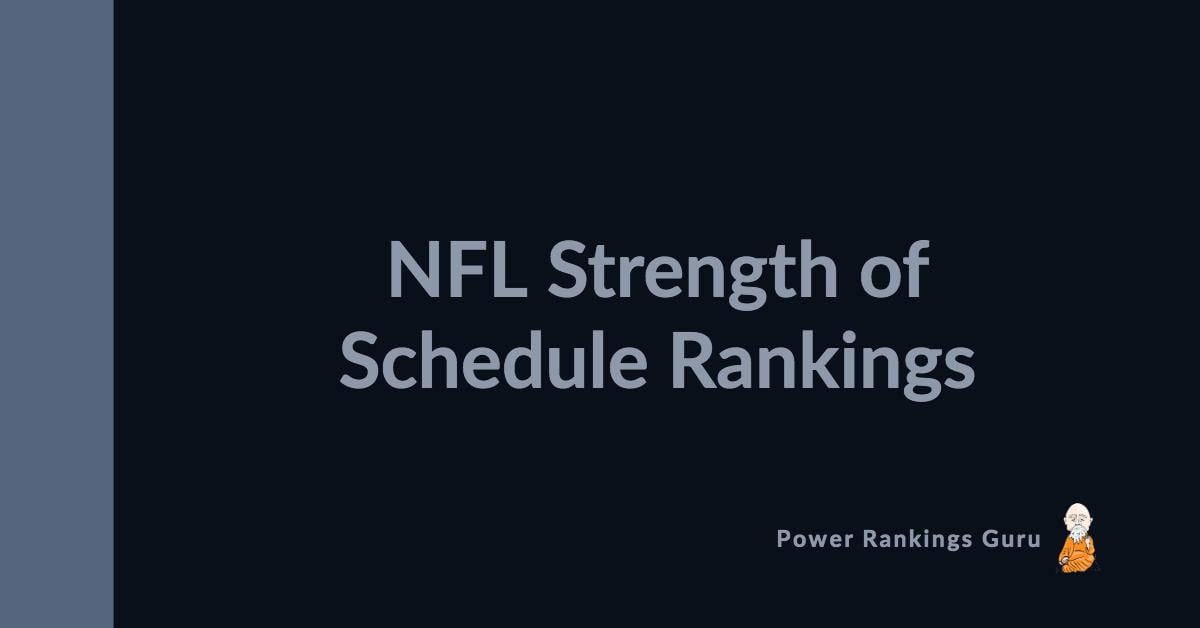 NFL Strength of Schedule Rankings

Power Rankings Guru